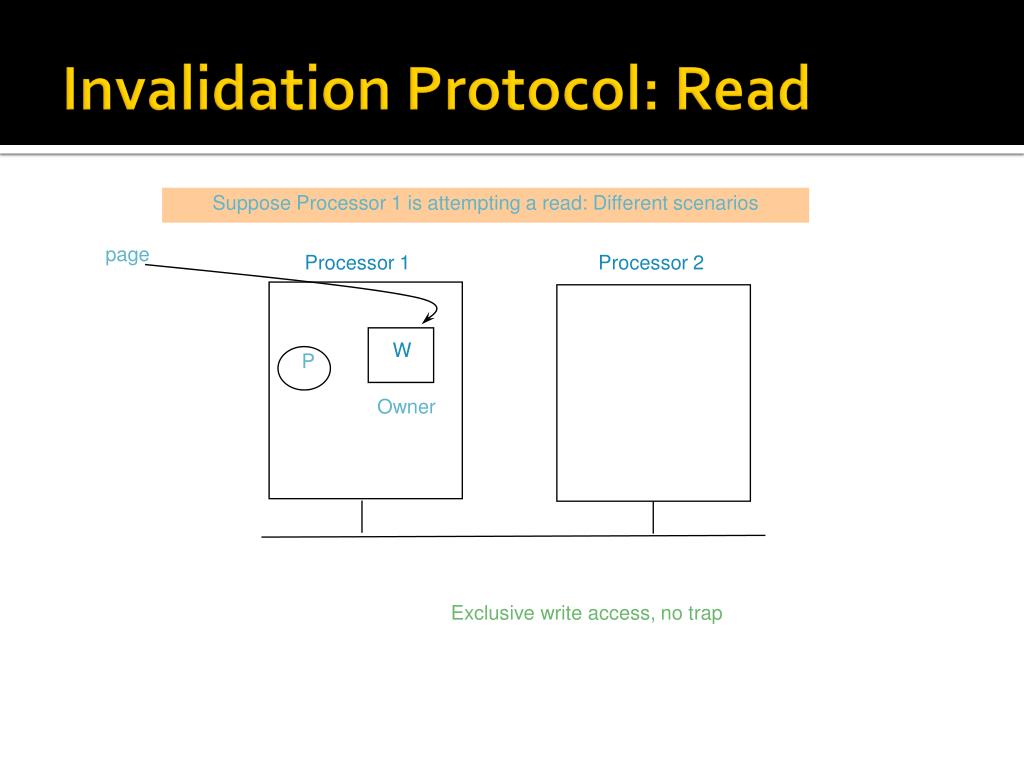 Invalidation Protocol: Read

Suppose Processor 1 is attempting a read: Different scenarios

page

Processor 1

Processor 2

P

W

Owner

Exclusive write access, no trap